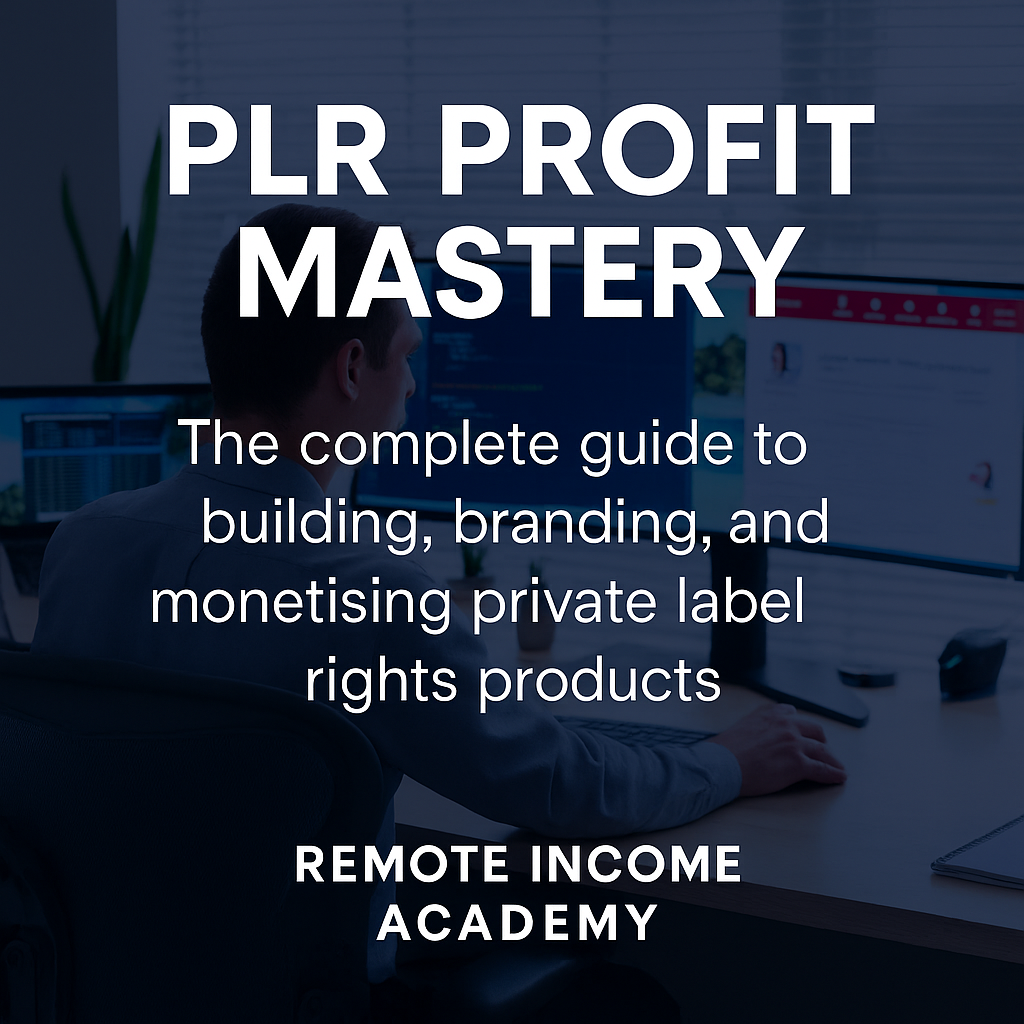 PLR PROFIT MASTERY

The complete guide to building, branding, and monetising private label rights products

REMOTE INCOME ACADEMY